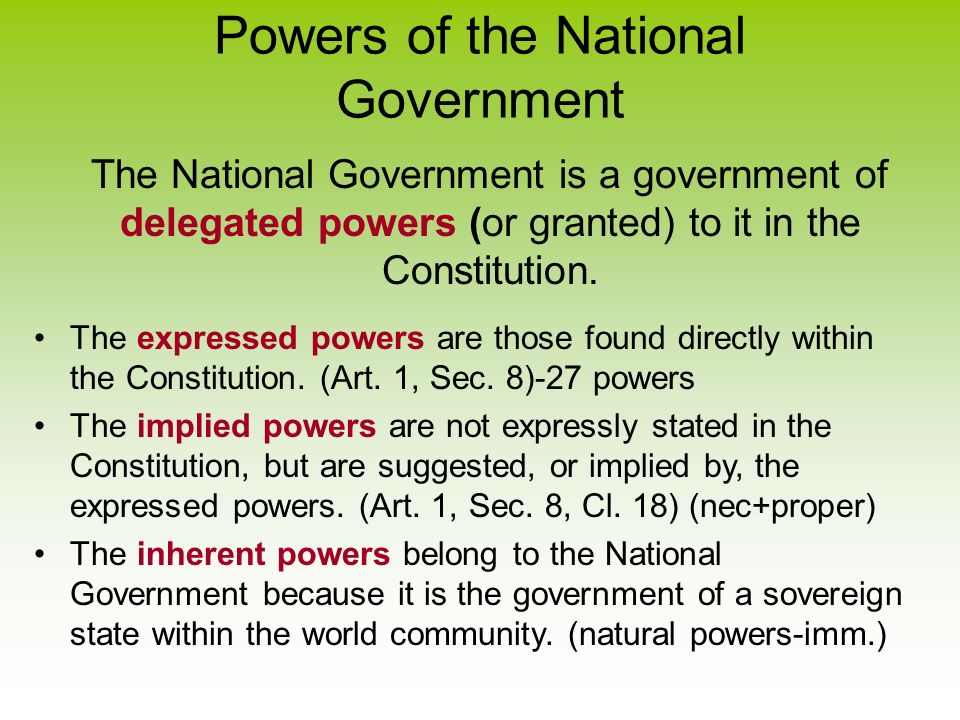 Powers of the National Government

The National Government is a government of delegated powers (or granted) to it in the Constitution.

• The expressed powers are those found directly within the Constitution. (Art. 1, Sec. 8)-27 powers
• The implied powers are not expressly stated in the Constitution, but are suggested, or implied by, the expressed powers. (Art. 1, Sec. 8, Cl. 18) (nec+proper)
• The inherent powers belong to the National Government because it is the government of a sovereign state within the world community. (natural powers-imm.)